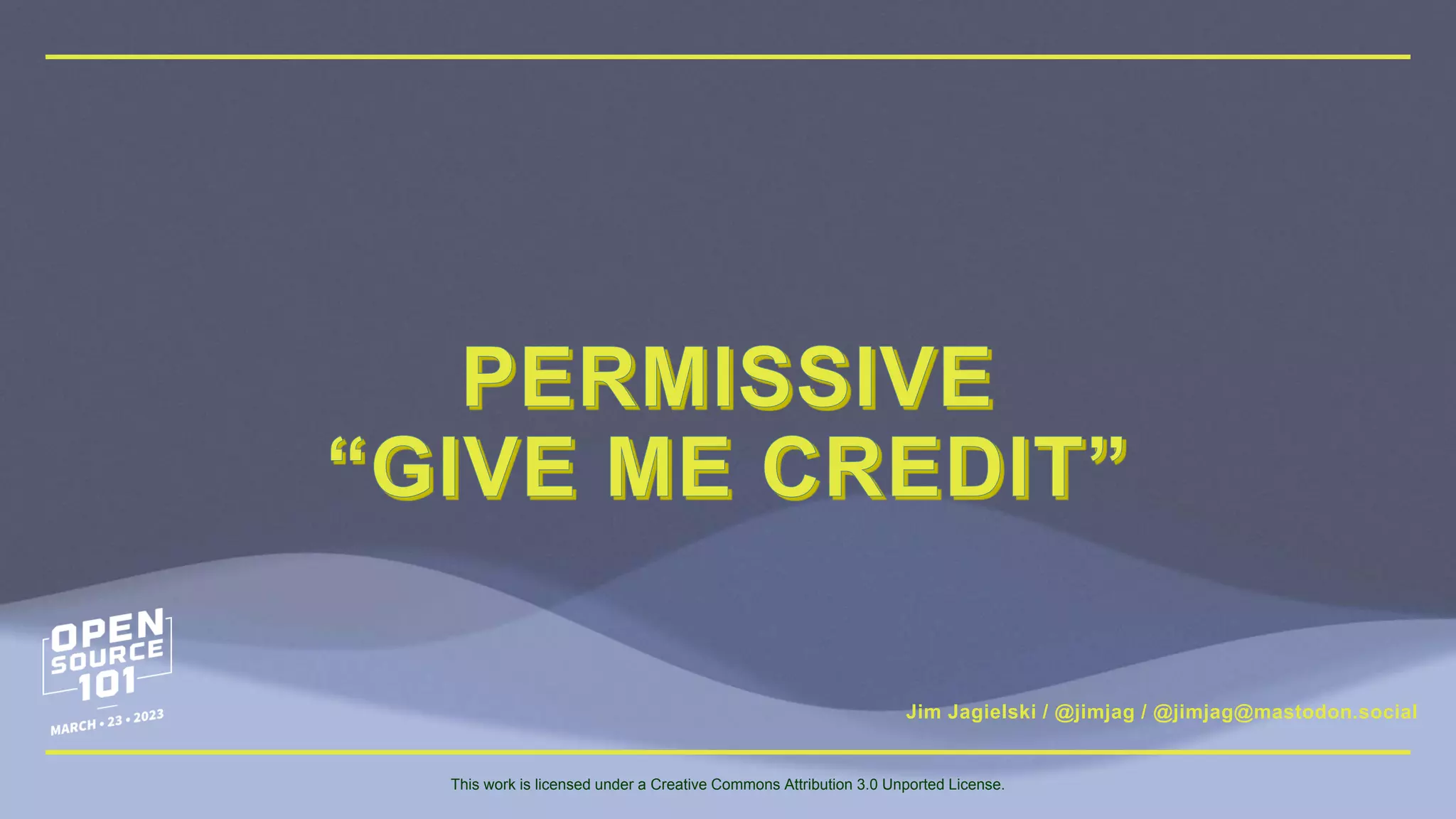 PERMISSIVE
“GIVE ME CREDIT”

OPEN SOURCE 101
MARCH • 23 • 2023

Jim Jagielski / @jimjag / @jimjag@mastodon.social

This work is licensed under a Creative Commons Attribution 3.0 Unported License.